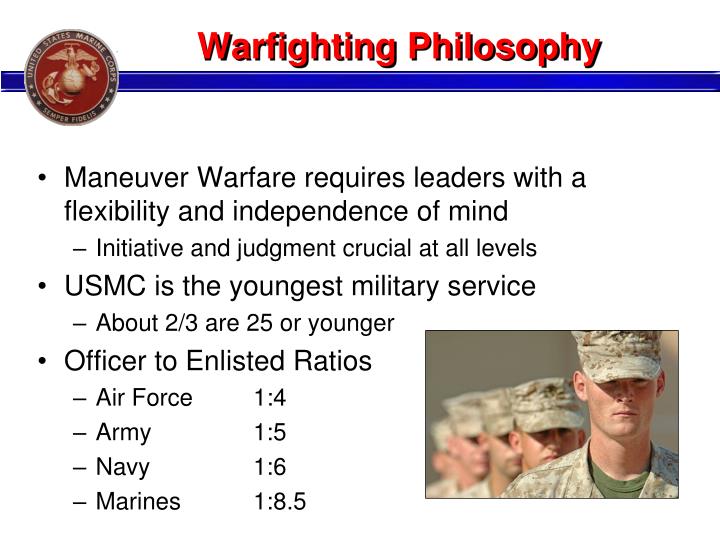 UNITED STATES MARINE CORPS
SEMPER FIDELIS

Warfighting Philosophy

• Maneuver Warfare requires leaders with a flexibility and independence of mind
– Initiative and judgment crucial at all levels
• USMC is the youngest military service
– About 2/3 are 25 or younger
• Officer to Enlisted Ratios
– Air Force 1:4
– Army 1:5
– Navy 1:6
– Marines 1:8.5